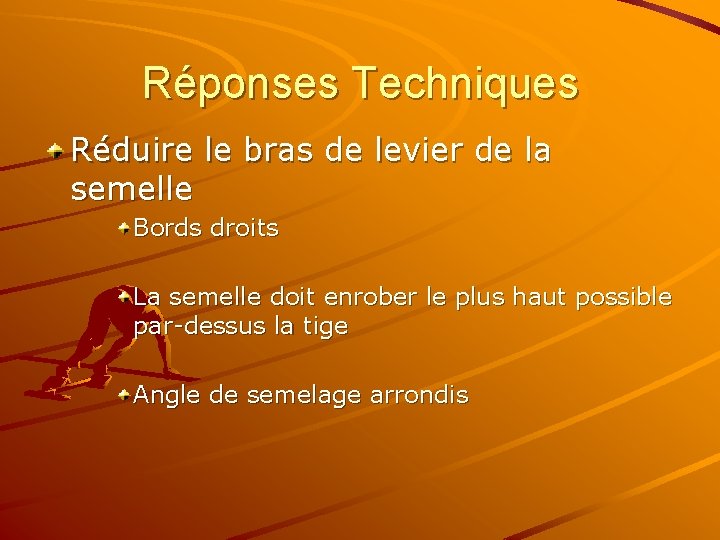 Réponses Techniques

Réduire le bras de levier de la semelle

Bords droits

La semelle doit enrober le plus haut possible par-dessus la tige

Angle de semelage arrondis